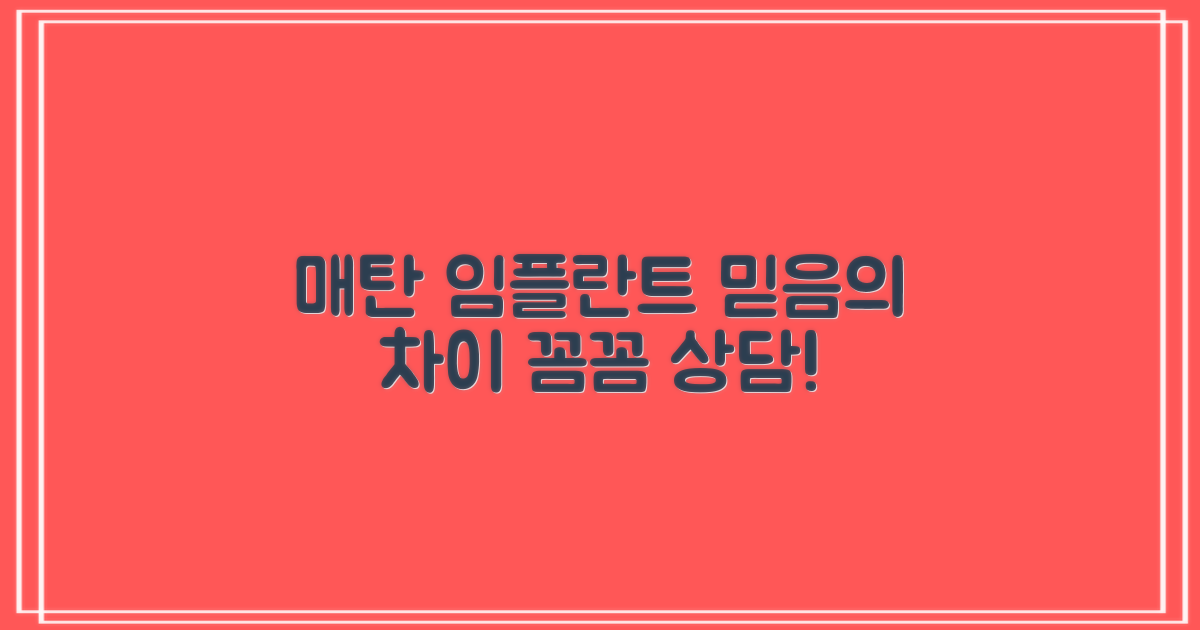 매탄 임플란트 믿음의
차이 꼼꼼 상담!